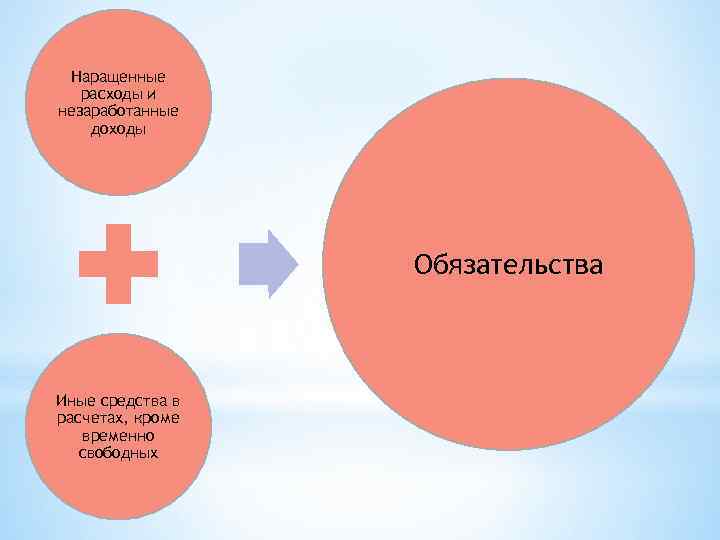 Наращенные расходы и незаработанные доходы

Иные средства в расчетах, кроме временно свободных

Обязательства